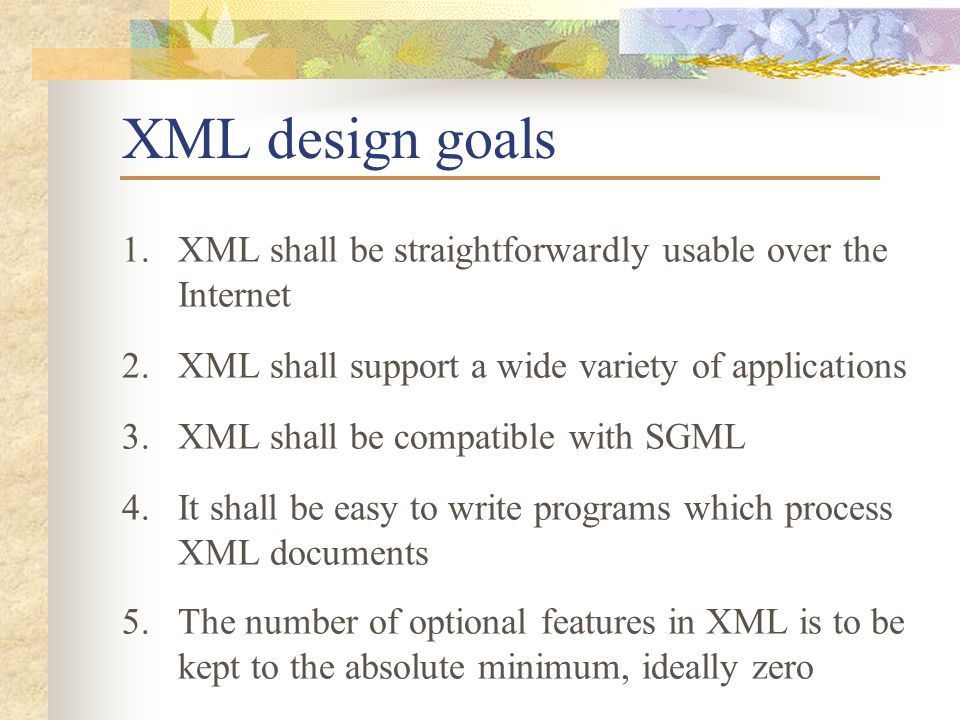 XML design goals

1. XML shall be straightforwardly usable over the Internet

2. XML shall support a wide variety of applications

3. XML shall be compatible with SGML

4. It shall be easy to write programs which process XML documents

5. The number of optional features in XML is to be kept to the absolute minimum, ideally zero